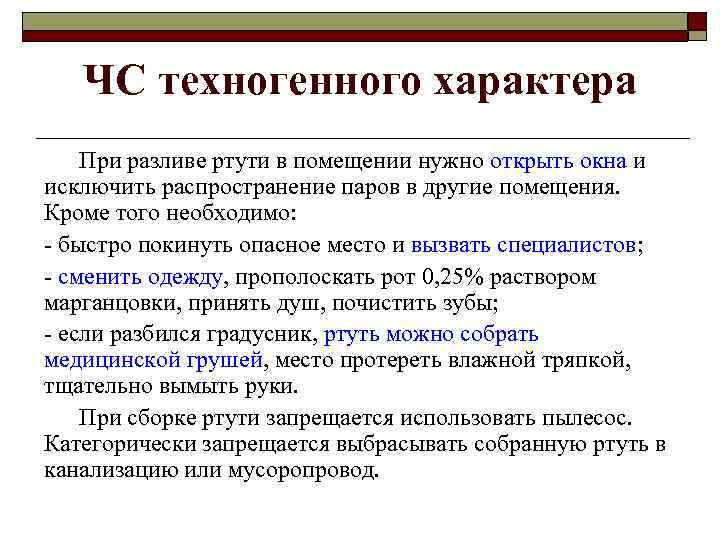 ЧС техногенного характера

При разливе ртути в помещении нужно открыть окна и исключить распространение паров в другие помещения. Кроме того необходимо:

- быстро покинуть опасное место и вызвать специалистов;

- сменить одежду, прополоскать рот 0,25% раствором марганцовки, принять душ, почистить зубы;

- если разбился градусник, ртуть можно собрать медицинской грушей, место протереть влажной тряпкой, тщательно вымыть руки.

При сборке ртути запрещается использовать пылесос. Категорически запрещается выбрасывать собранную ртуть в канализацию или мусоропровод.